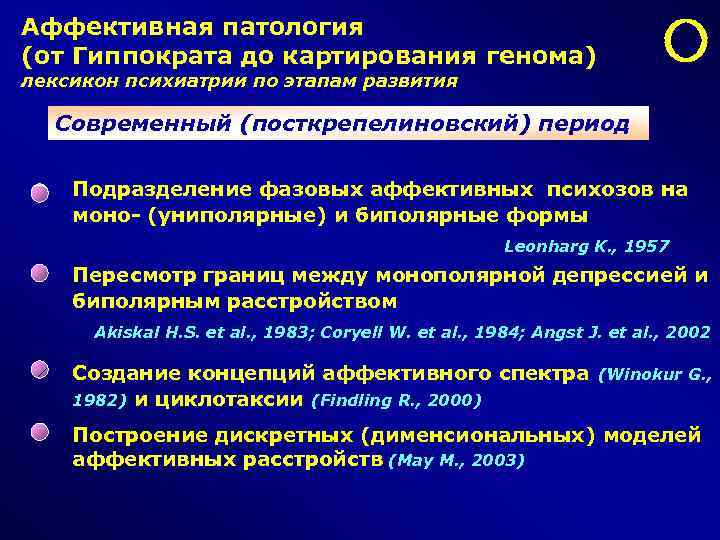 Аффективная патология
(от Гиппократа до картирования генома)
лексикон психиатрии по этапам развития

Современный (посткрепелиновский) период

Подразделение фазовых аффективных психозов на моно- (униполярные) и биполярные формы

Leonharg K., 1957

Пересмотр границ между монополярной депрессией и биполярным расстройством

Akiskal H.S. et al., 1983; Coryell W. et al., 1984; Angst J. et al., 2002

Создание концепций аффективного спектра (Winokur G., 1982) и циклотаксии (Findling R., 2000)

Построение дискретных (дименсиональных) моделей аффективных расстройств (May M., 2003)